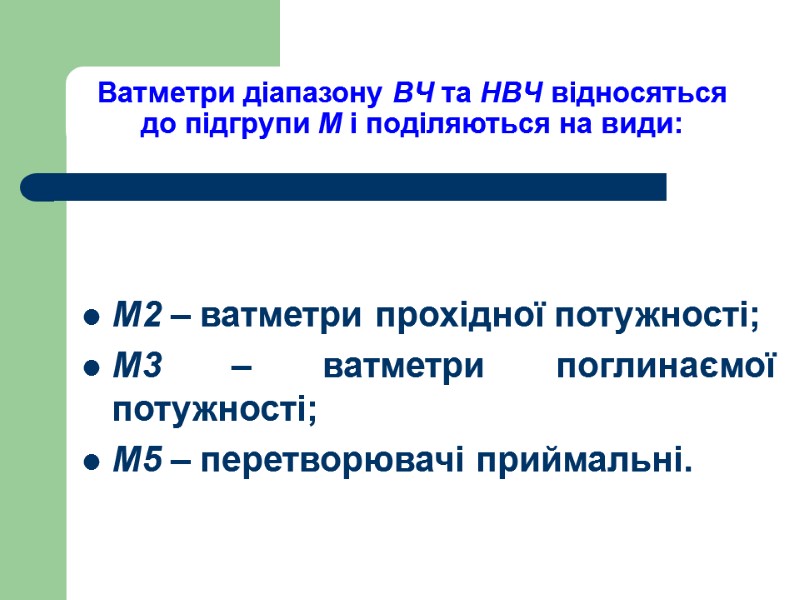 Ватметри діапазону ВЧ та НВЧ відносяться до підгрупи М і поділяються на види:

- М2 – ватметри прохідної потужності;
- М3 – ватметри поглинаємої потужності;
- М5 – перетворювачі приймальні.